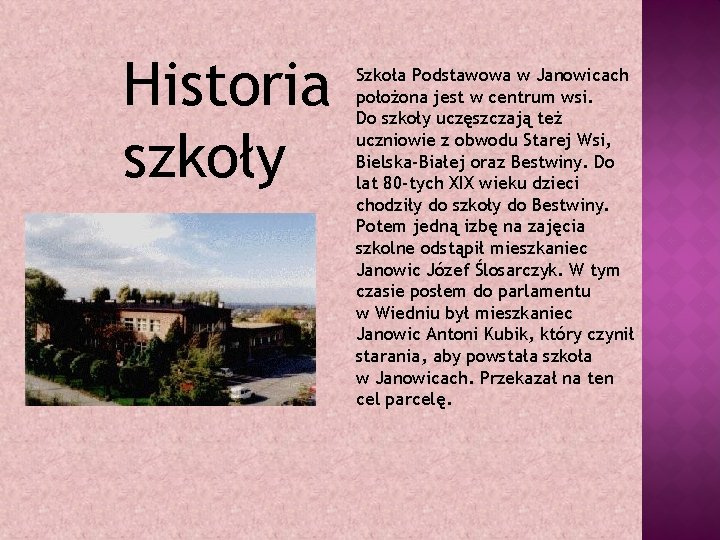 Historia szkoły

Szkoła Podstawowa w Janowicach położona jest w centrum wsi. Do szkoły uczęszczają też uczniowie z obwodu Starej Wsi, Bielska-Białej oraz Bestwiny. Do lat 80-tych XIX wieku dzieci chodziły do szkoły do Bestwiny. Potem jedną izbę na zajęcia szkolne odstąpił mieszkaniec Janowic Józef Ślosarczyk. W tym czasie posłem do parlamentu w Wiedniu był mieszkaniec Janowic Antoni Kubik, który czynił starania, aby powstała szkoła w Janowicach. Przekazał na ten cel parcelę.